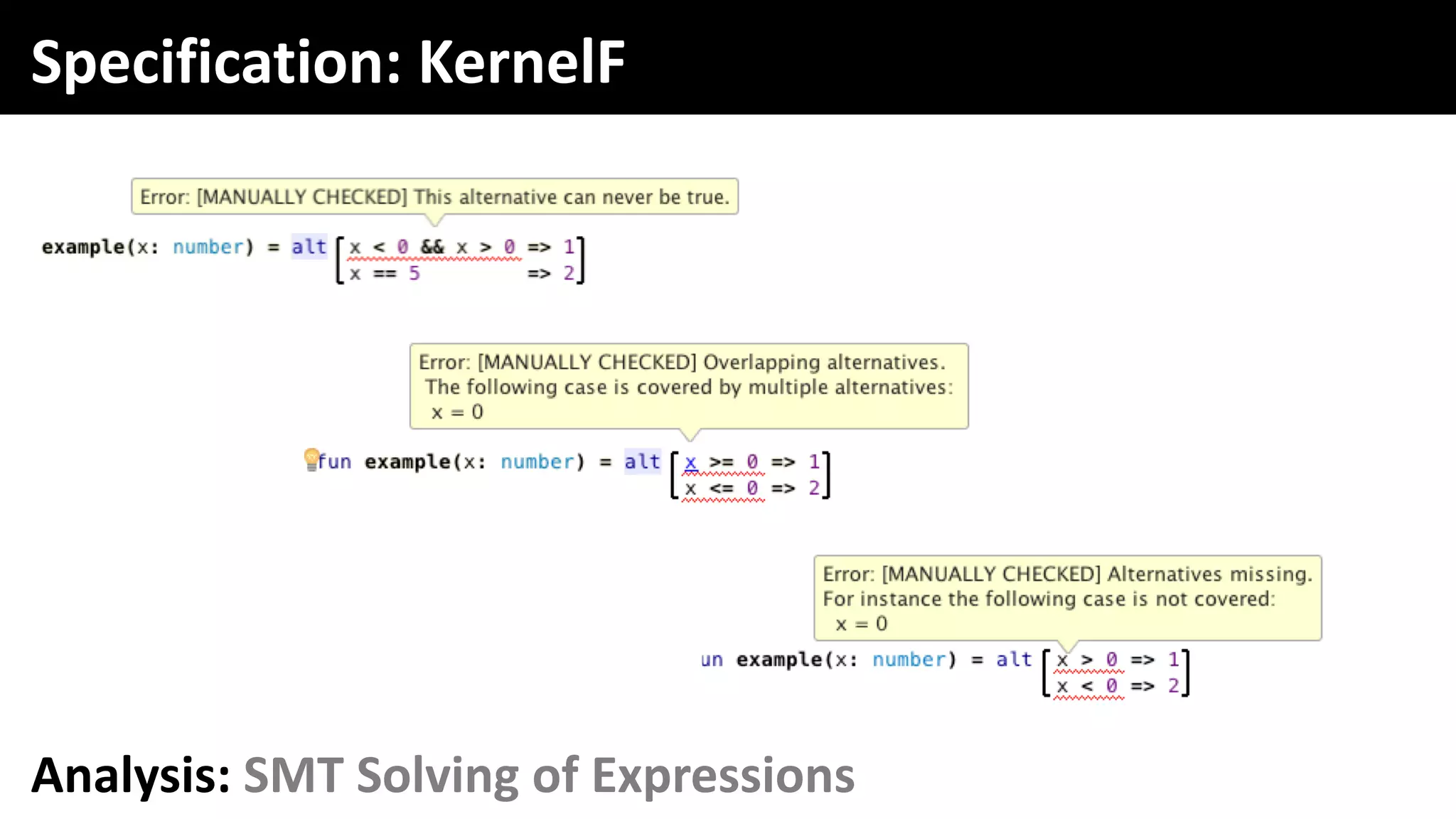 Specification: KernelF

Error: [MANUALLY CHECKED] This alternative can never be true.

example(x: number) = alt [x < 0 && x > 0 => 1
x == 5 => 2]

Error: [MANUALLY CHECKED] Overlapping alternatives.
The following case is covered by multiple alternatives:
x = 0

fun example(x: number) = alt [x >= 0 => 1
x <= 0 => 2]

Error: [MANUALLY CHECKED] Alternatives missing.
For instance the following case is not covered:
x = 0

un example(x: number) = alt [x > 0 => 1
x < 0 => 2]

Analysis: SMT Solving of Expressions